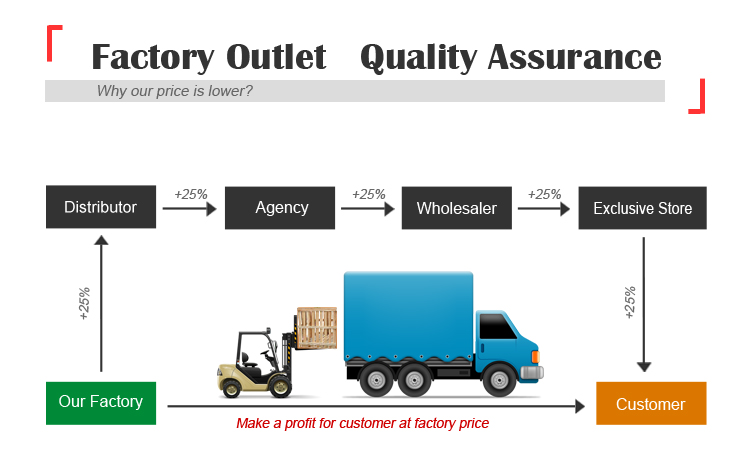 Factory Outlet Quality Assurance

Why our price is lower?

Distributor

+25%

Agency

+25%

Wholesaler

+25%

Exclusive Store

+25%

+25%

Our Factory

Customer

Make a profit for customer at factory price